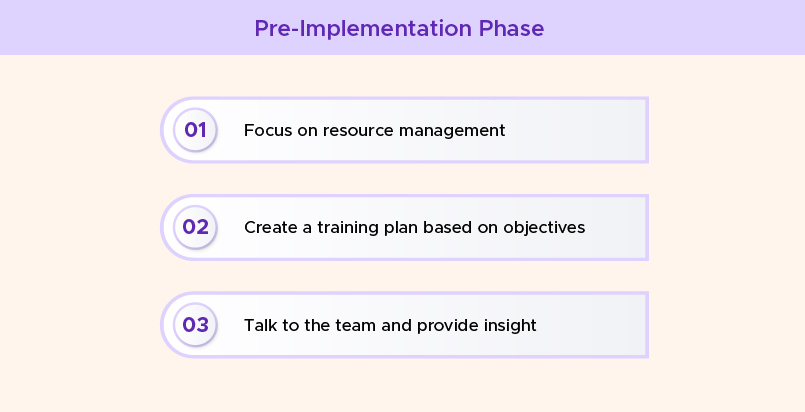 Pre-Implementation Phase

01 Focus on resource management

02 Create a training plan based on objectives

03 Talk to the team and provide insight